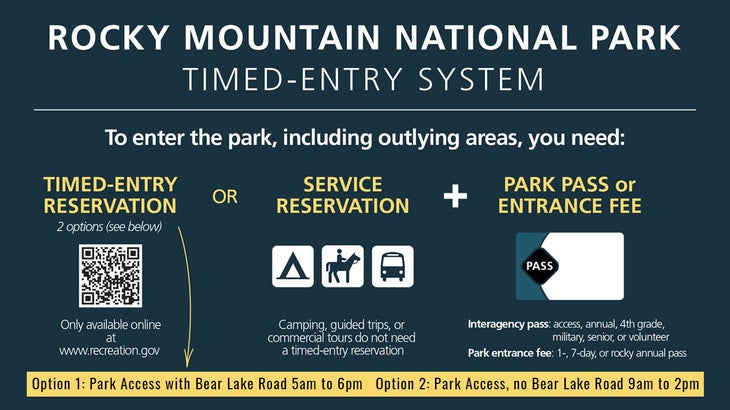 ROCKY MOUNTAIN NATIONAL PARK
TIMED-ENTRY SYSTEM

To enter the park, including outlying areas, you need:

TIMED-ENTRY RESERVATION
2 options (see below)

Only available online at www.recreation.gov

OR

SERVICE RESERVATION

Camping, guided trips, or commercial tours do not need a timed-entry reservation

+

PARK PASS or ENTRANCE FEE

PASS

Interagency pass: access, annual, 4th grade, military, senior, or volunteer
Park entrance fee: 1-, 7-day, or rocky annual pass

Option 1: Park Access with Bear Lake Road 5am to 6pm Option 2: Park Access, no Bear Lake Road 9am to 2pm